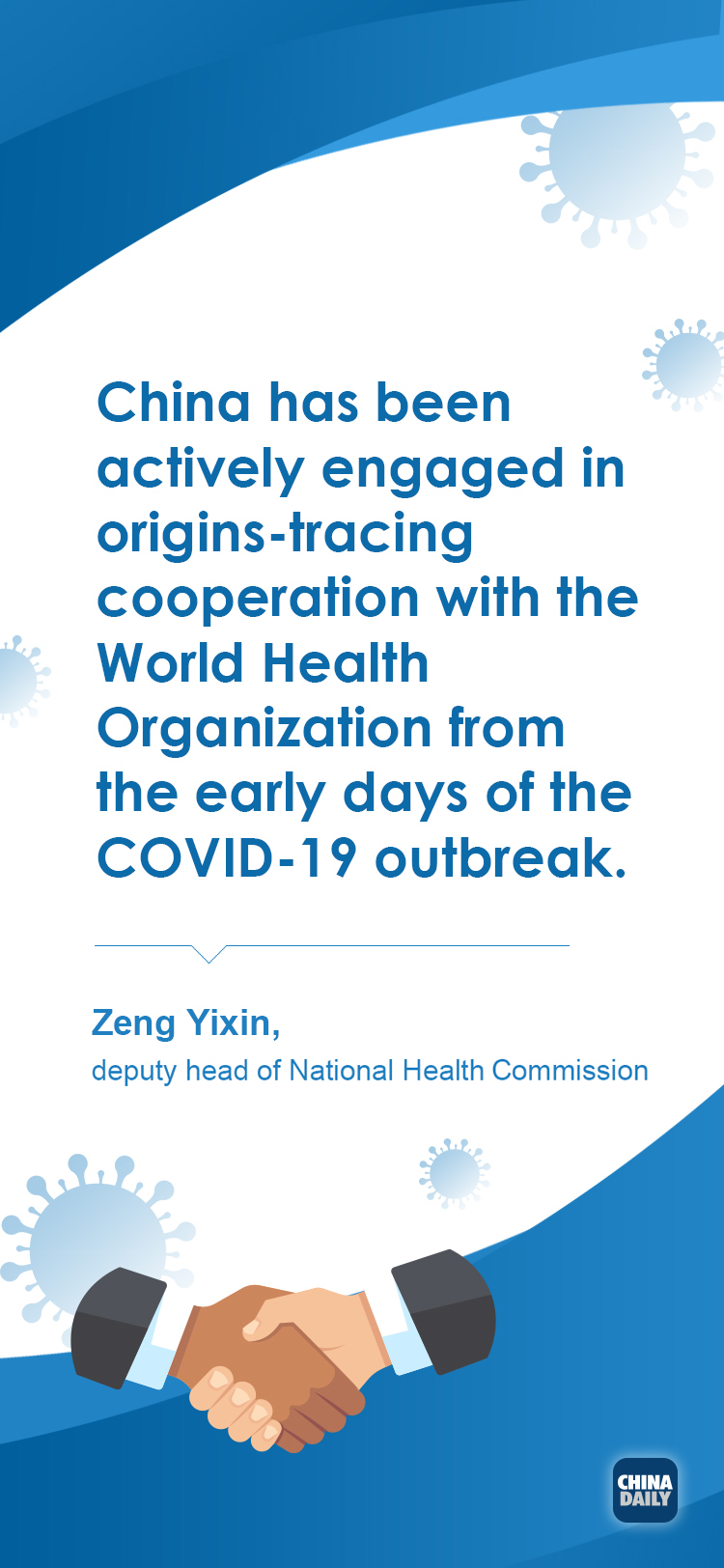 China has been actively engaged in origins-tracing cooperation with the World Health Organization from the early days of the COVID-19 outbreak.

Zeng Yixin,
deputy head of National Health Commission

CHINA DAILY